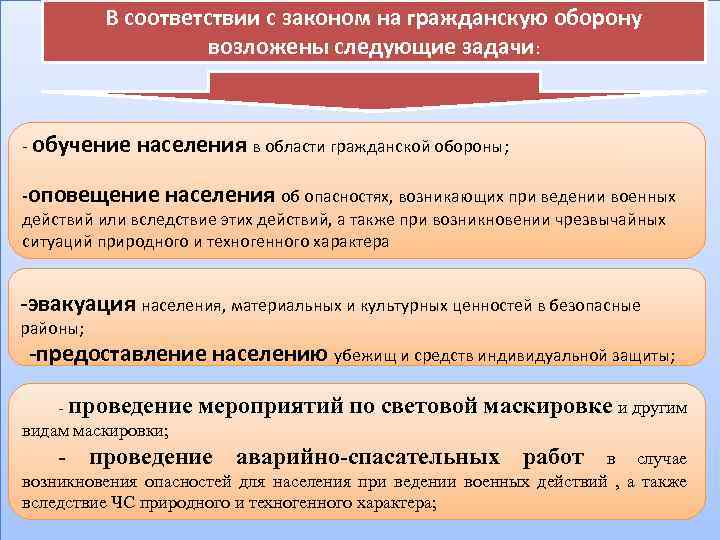 В соответствии с законом на гражданскую оборону возложены следующие задачи:

- обучение населения в области гражданской обороны;

-оповещение населения об опасностях, возникающих при ведении военных действий или вследствие этих действий, а также при возникновении чрезвычайных ситуаций природного и техногенного характера

-эвакуация населения, материальных и культурных ценностей в безопасные районы;

-предоставление населению убежищ и средств индивидуальной защиты;

- проведение мероприятий по световой маскировке и другим видам маскировки;

- проведение аварийно-спасательных работ в случае возникновения опасностей для населения при ведении военных действий , а также вследствие ЧС природного и техногенного характера;